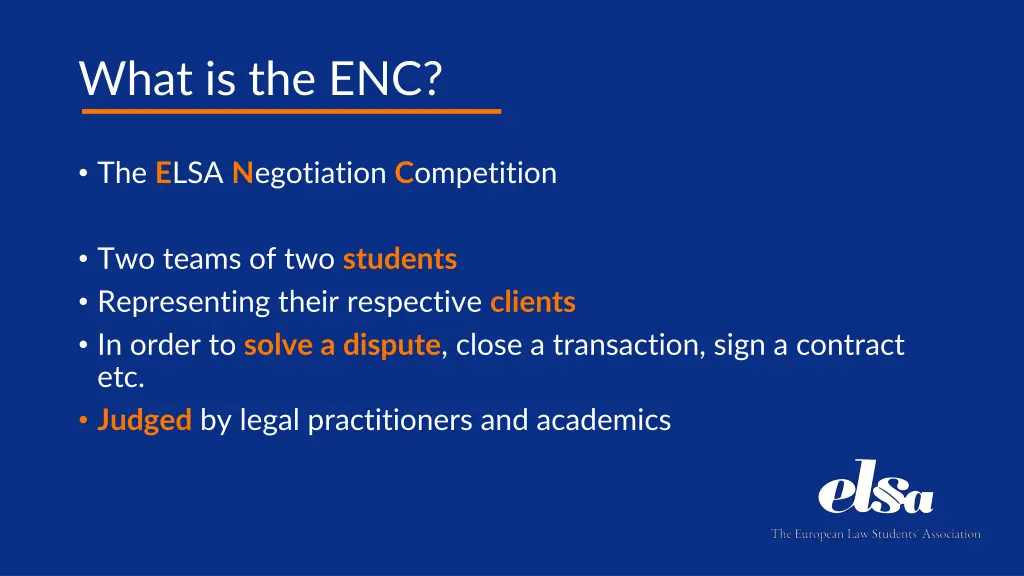 What is the ENC?

• The ELSA Negotiation Competition

• Two teams of two students
• Representing their respective clients
• In order to solve a dispute, close a transaction, sign a contract etc.
• Judged by legal practitioners and academics

elsa
The European Law Students' Association